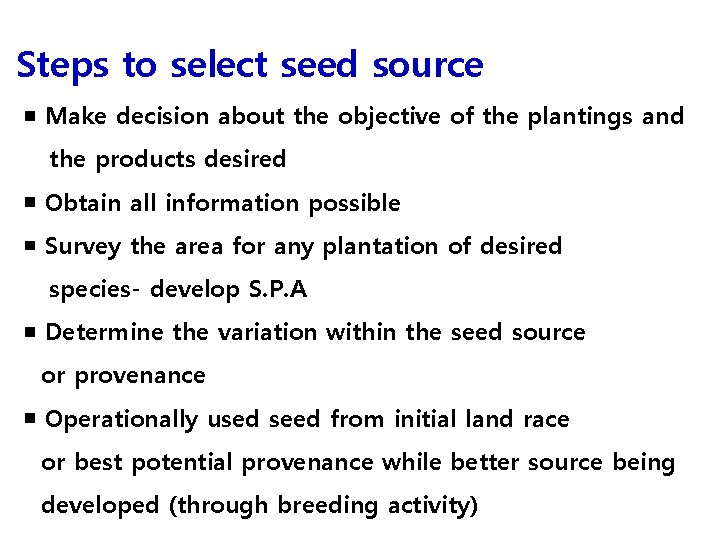 Steps to select seed source

■ Make decision about the objective of the plantings and the products desired

■ Obtain all information possible

■ Survey the area for any plantation of desired species- develop S.P.A

■ Determine the variation within the seed source or provenance

■ Operationally used seed from initial land race or best potential provenance while better source being developed (through breeding activity)